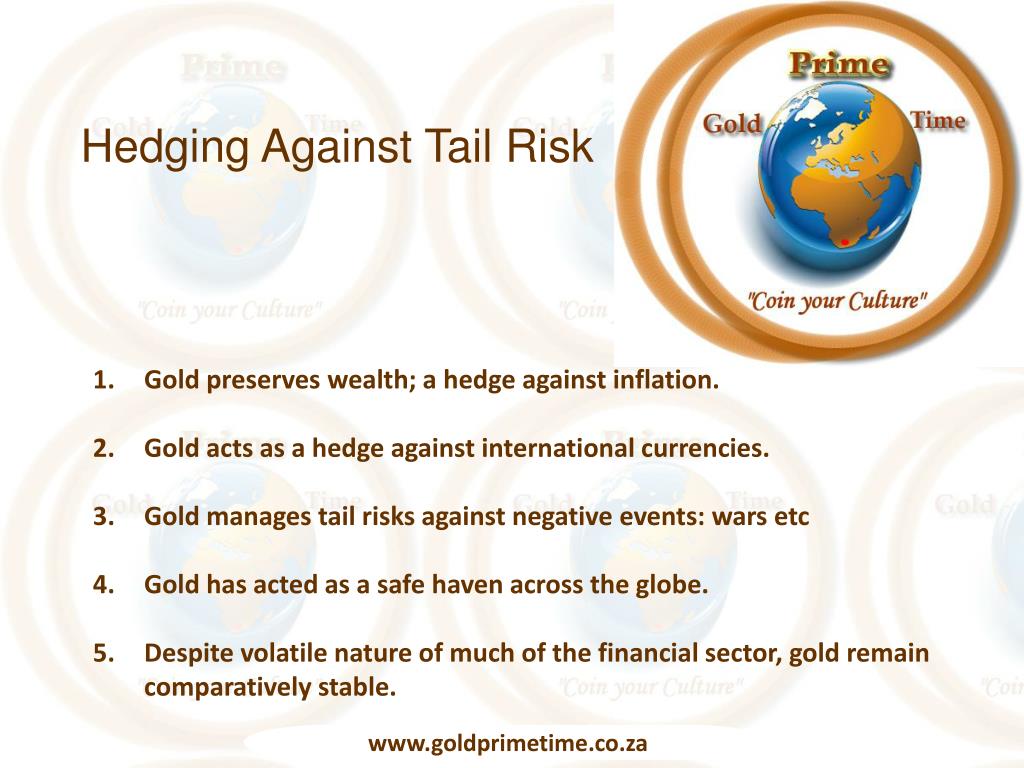 Hedging Against Tail Risk

Prime
Gold
Time
"Coin your Culture"

1. Gold preserves wealth; a hedge against inflation.

2. Gold acts as a hedge against international currencies.

3. Gold manages tail risks against negative events: wars etc

4. Gold has acted as a safe haven across the globe.

5. Despite volatile nature of much of the financial sector, gold remain comparatively stable.

www.goldprimetime.co.za